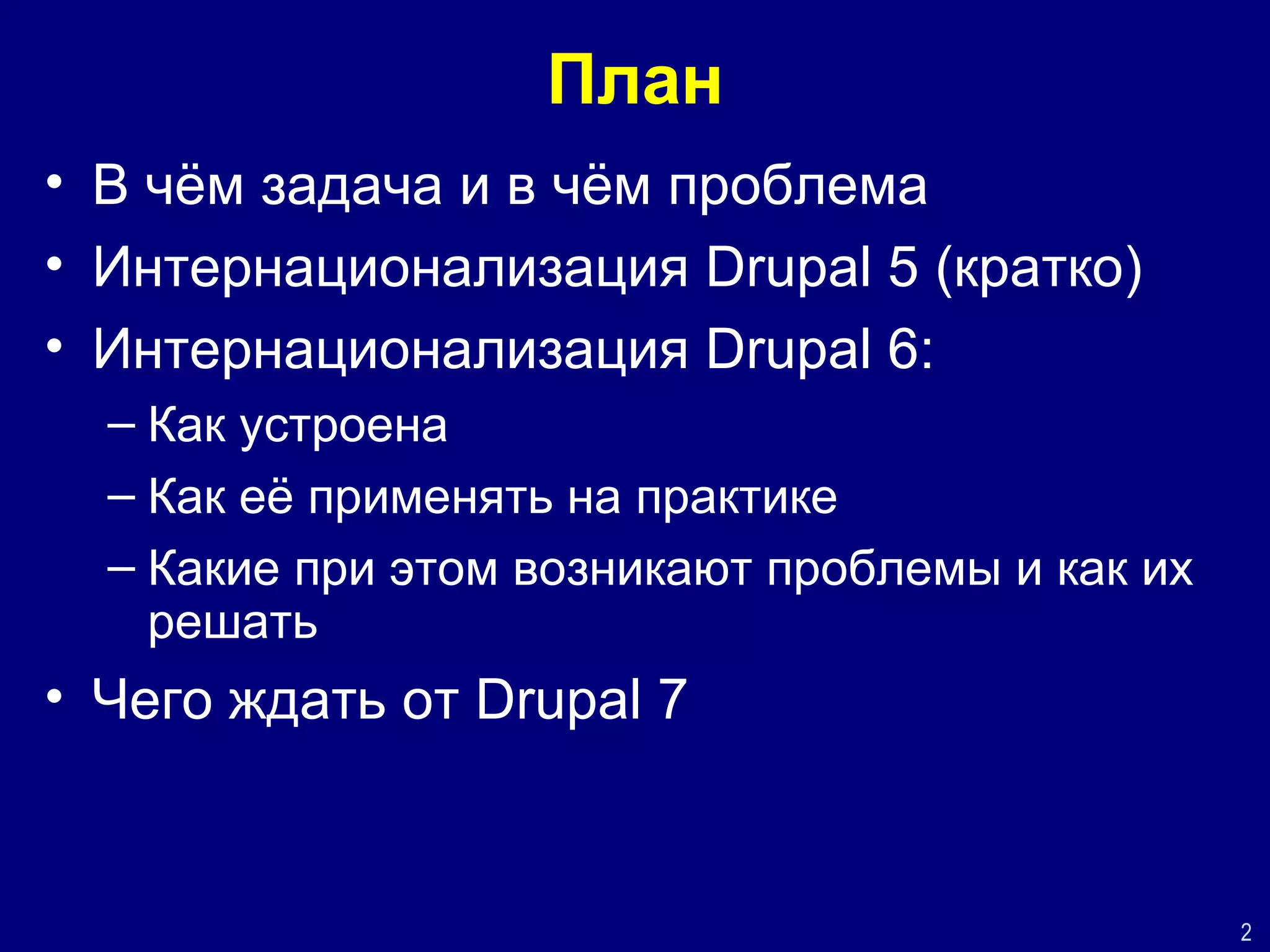 План

• В чём задача и в чём проблема
• Интернационализация Drupal 5 (кратко)
• Интернационализация Drupal 6:
– Как устроена
– Как её применять на практике
– Какие при этом возникают проблемы и как их решать
• Чего ждать от Drupal 7

2